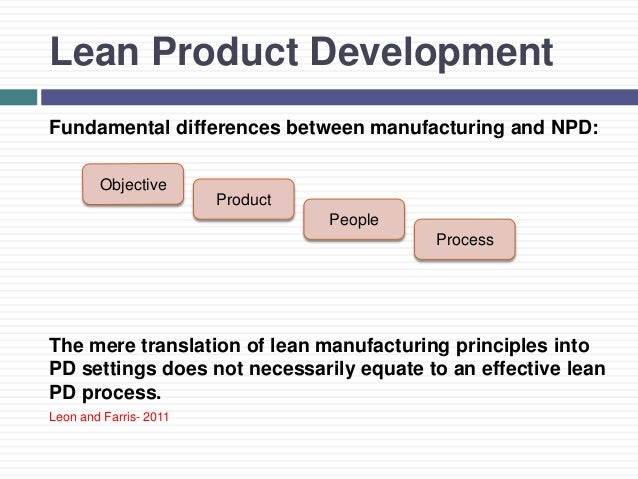 Lean Product Development

Fundamental differences between manufacturing and NPD:

Objective

Product

People

Process

The mere translation of lean manufacturing principles into PD settings does not necessarily equate to an effective lean PD process.

Leon and Farris- 2011